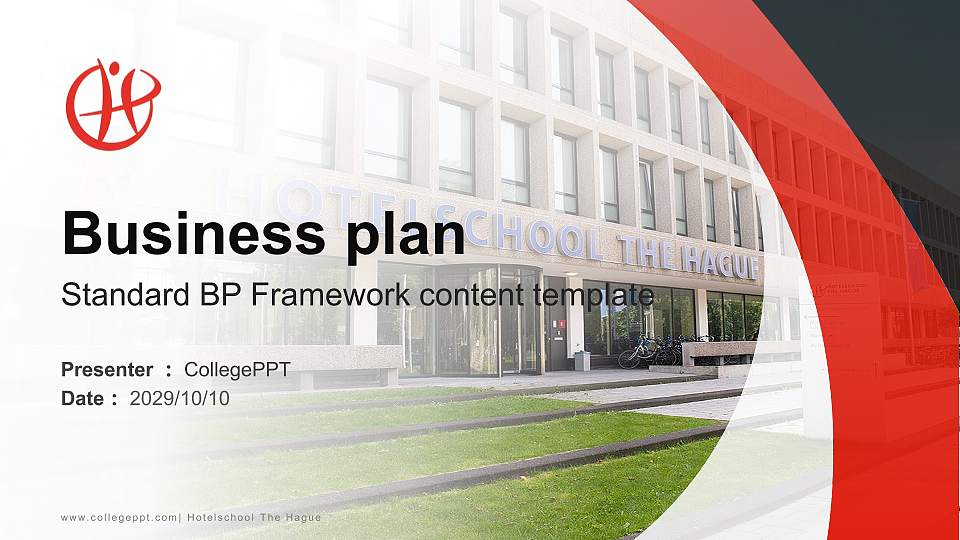 HOTELSCHOOL THE HAGUE

Business plan

Standard BP Framework content template

Presenter ： CollegePPT
Date ： 2029/10/10

www.collegeppt.com| Hotelschool The Hague